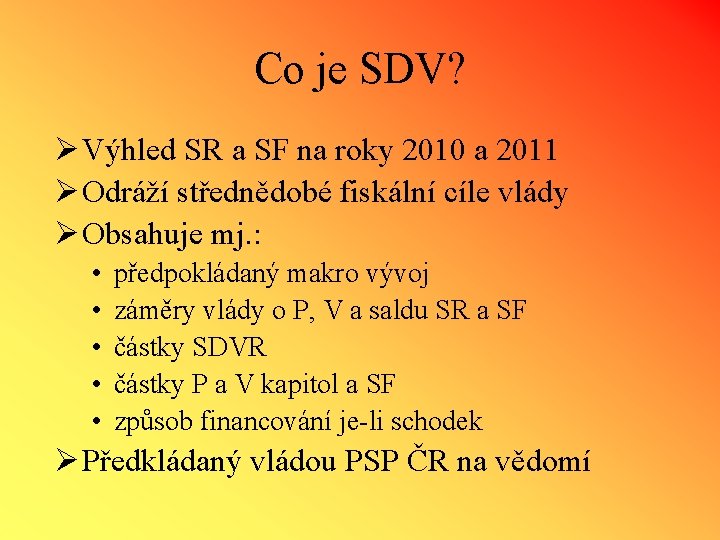 Co je SDV?

➢ Výhled SR a SF na roky 2010 a 2011
➢ Odráží střednědobé fiskální cíle vlády
➢ Obsahuje mj.:
• předpokládaný makro vývoj
• záměry vlády o P, V a saldu SR a SF
• částky SDVR
• částky P a V kapitol a SF
• způsob financování je-li schodek
➢ Předkládaný vládou PSP ČR na vědomí